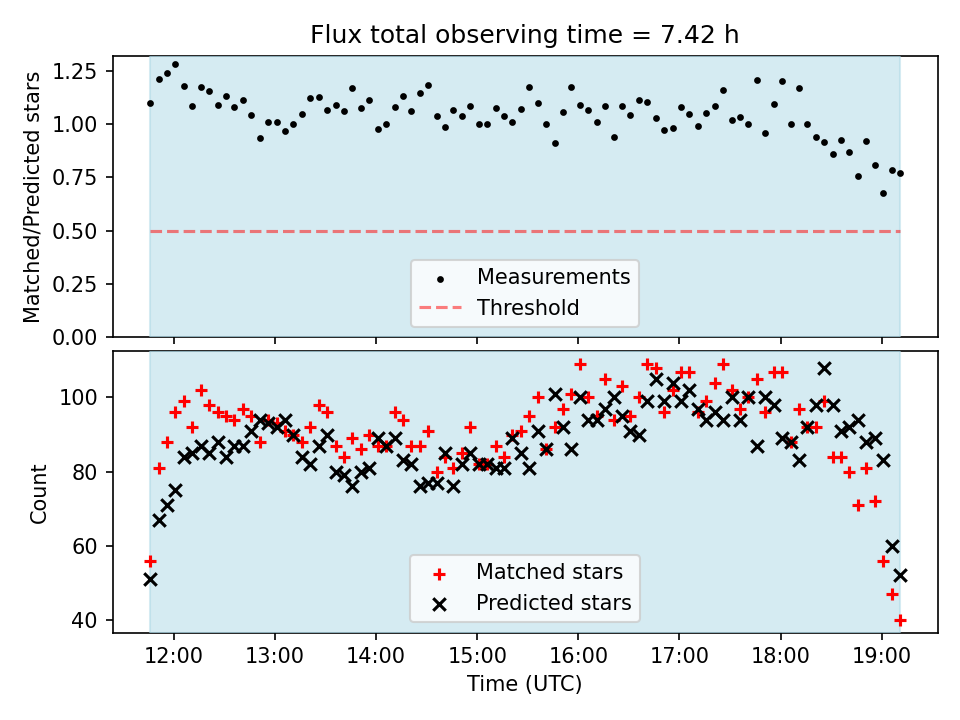 Flux total observing time = 7.42 h

Matched/Predicted stars

1.25
1.00
0.75
0.50
0.25
0.00

Measurements
Threshold

Count

100
80
60
40

Matched stars
Predicted stars

12:00 13:00 14:00 15:00 16:00 17:00 18:00 19:00

Time (UTC)